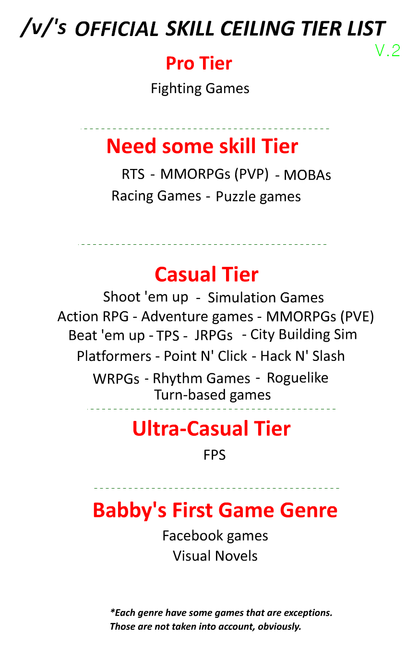 /v/'s OFFICIAL SKILL CEILING TIER LIST

V.2

Pro Tier

Fighting Games

Need some skill Tier

RTS - MMORPGs (PVP) - MOBAs
Racing Games - Puzzle games

Casual Tier

Shoot 'em up - Simulation Games
Action RPG - Adventure games - MMORPGs (PVE)
Beat 'em up - TPS - JRPGs - City Building Sim
Platformers - Point N' Click - Hack N' Slash
WRPGs - Rhythm Games - Roguelike
Turn-based games

Ultra-Casual Tier

FPS

Babby's First Game Genre

Facebook games
Visual Novels

*Each genre have some games that are exceptions. Those are not taken into account, obviously.